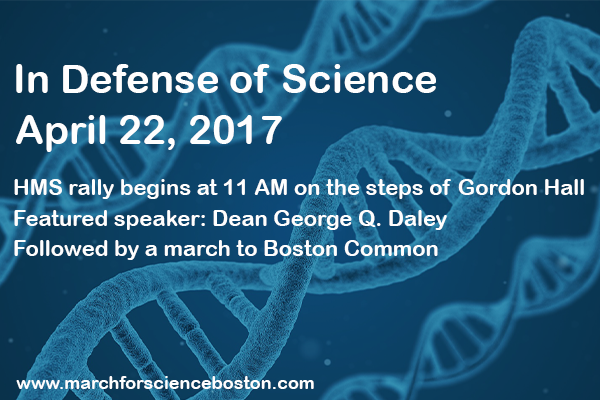 In Defense of Science
April 22, 2017

HMS rally begins at 11 AM on the steps of Gordon Hall
Featured speaker: Dean George Q. Daley
Followed by a march to Boston Common

www.marchforscienceboston.com